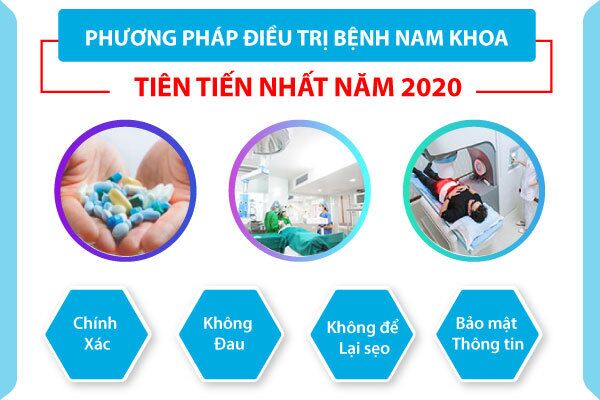 PHƯƠNG PHÁP ĐIỀU TRỊ BỆNH NAM KHOA

TIÊN TIẾN NHẤT NĂM 2020

Chính Xác

Không Đau

Không để Lại sẹo

Bảo mật Thông tin